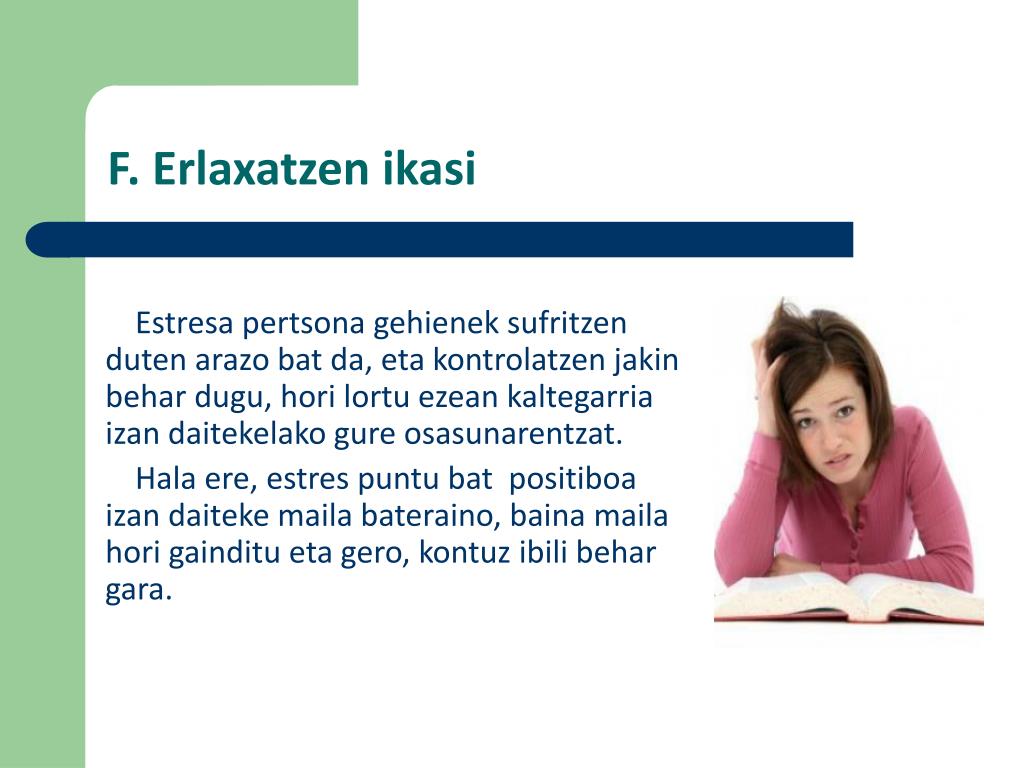 F. Erlaxatzen ikasi

Estresa pertsona gehienek sufritzen duten arazo bat da, eta kontrolatzen jakin behar dugu, hori lortu ezean kaltegarria izan daitekelako gure osasunarentzat.

Hala ere, estres puntu bat positiboa izan daiteke maila bateraino, baina maila hori gainditu eta gero, kontuz ibili behar gara.